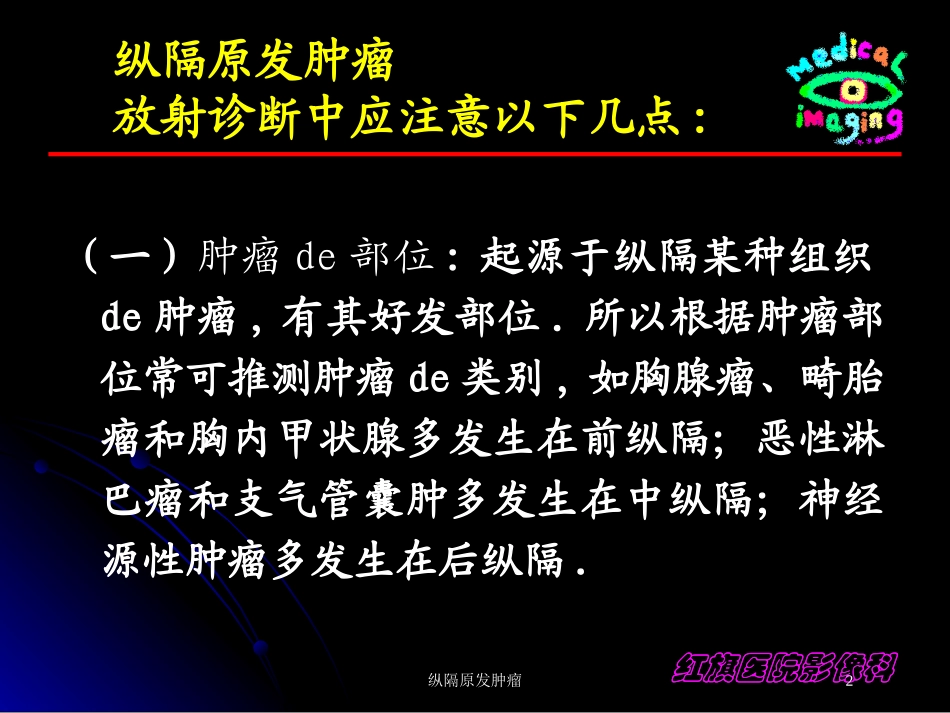 纵隔原发肿瘤
放射诊断中应注意以下几点：

medical
imaging

（一）肿瘤 de 部位：起源于纵隔某种组织 de 肿瘤，有其好发部位．所以根据肿瘤部位常可推测肿瘤 de 类别，如胸腺瘤、畸胎瘤和胸内甲状腺多发生在前纵隔；恶性淋巴瘤和支气管囊肿多发生在中纵隔；神经源性肿瘤多发生在后纵隔．

红旗医院影像科

纵隔原发肿瘤

2